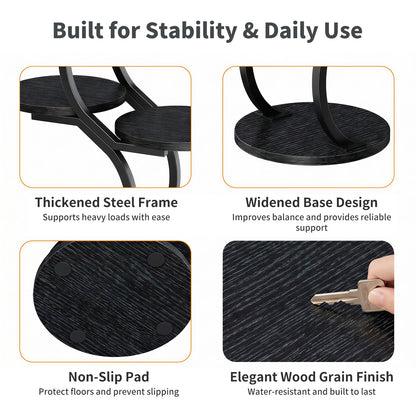 Built for Stability & Daily Use

Thickened Steel Frame
Supports heavy loads with ease

Widened Base Design
Improves balance and provides reliable support

Non-Slip Pad
Protect floors and prevent slipping

Elegant Wood Grain Finish
Water-resistant and built to last